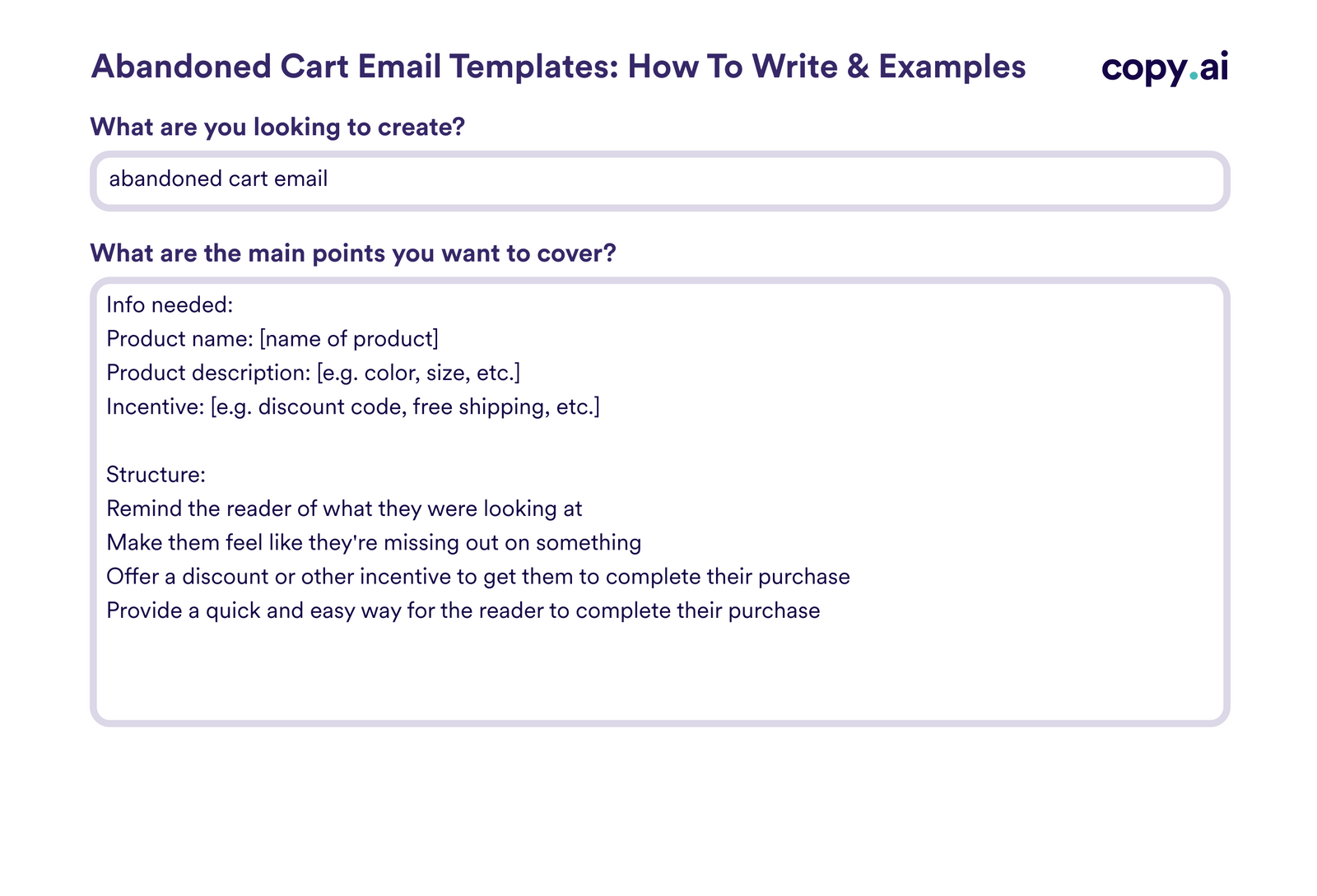 Abandoned Cart Email Templates: How To Write & Examples

copy.ai

What are you looking to create?

abandoned cart email

What are the main points you want to cover?

Info needed:
Product name: [name of product]
Product description: [e.g. color, size, etc.]
Incentive: [e.g. discount code, free shipping, etc.]

Structure:
Remind the reader of what they were looking at
Make them feel like they're missing out on something
Offer a discount or other incentive to get them to complete their purchase
Provide a quick and easy way for the reader to complete their purchase